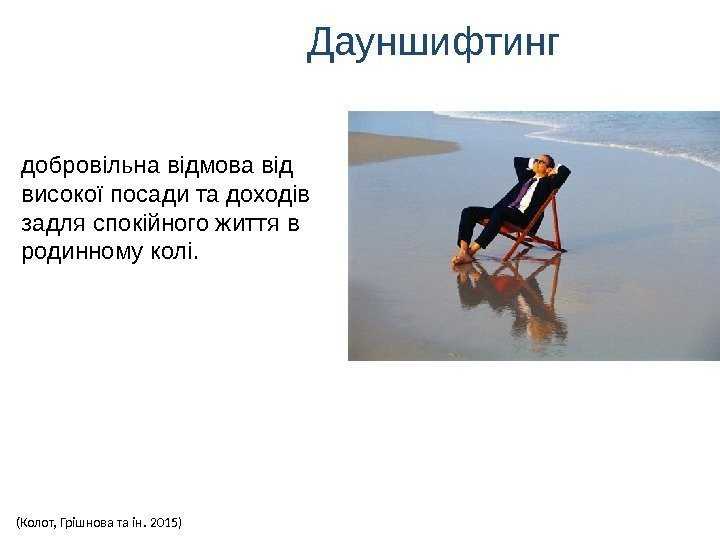 Дауншифтинг

добровільна відмова від високої посади та доходів задля спокійного життя в родинному колі.

(Колот, Грішнова та ін. 2015)